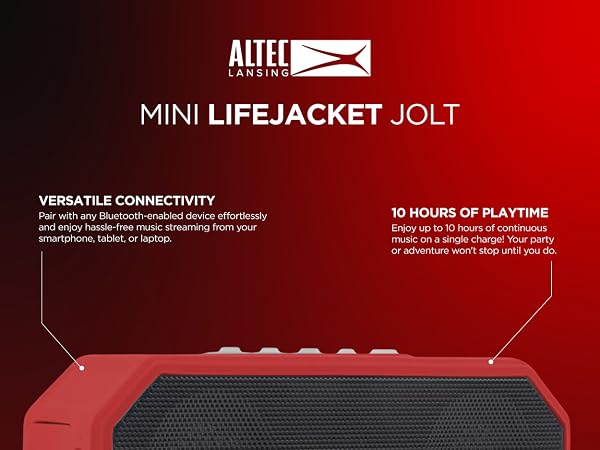 ALTEC LANSING

MINI LIFEJACKET JOLT

VERSATILE CONNECTIVITY
Pair with any Bluetooth-enabled device effortlessly and enjoy hassle-free music streaming from your smartphone, tablet, or laptop.

10 HOURS OF PLAYTIME
Enjoy up to 10 hours of continuous music on a single charge! Your party or adventure won't stop until you do.